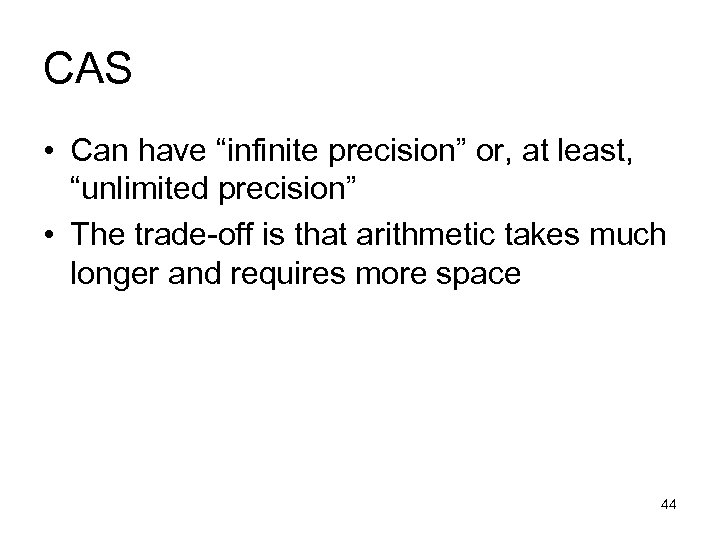 CAS

• Can have “infinite precision” or, at least, “unlimited precision”
• The trade-off is that arithmetic takes much longer and requires more space

44